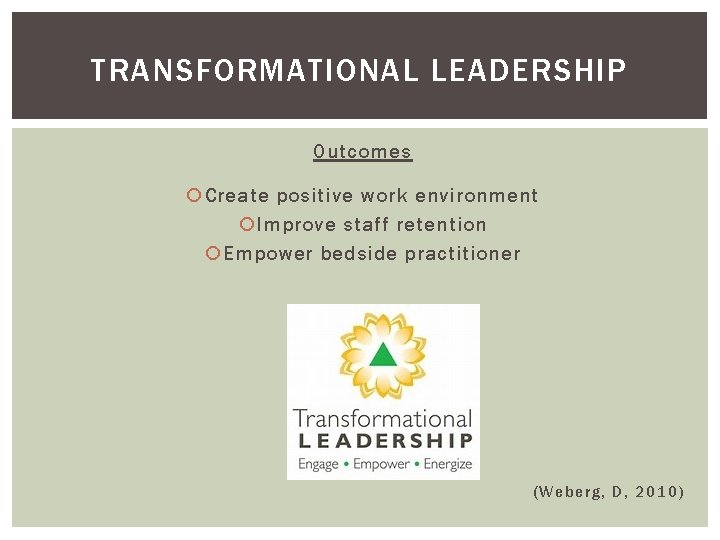 TRANSFORMATIONAL LEADERSHIP

Outcomes

Create positive work environment
Improve staff retention
Empower bedside practitioner

Transformational
LEADERSHIP
Engage • Empower • Energize

(Weberg, D, 2010)